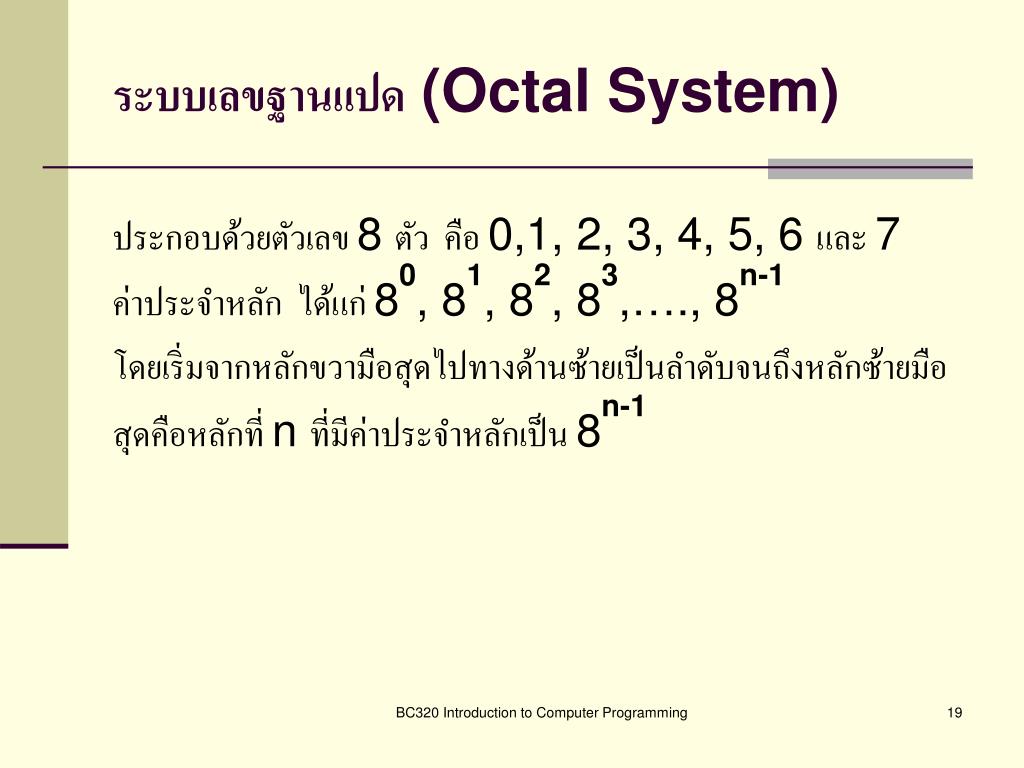 ระบบเลขฐานแปด (Octal System)

ประกอบด้วยตัวเลข 8 ตัว คือ 0,1, 2, 3, 4, 5, 6 และ 7

ค่าประจำหลัก ได้แก่ $8^0$, $8^1$, $8^2$, $8^3$,…., $8^{n-1}$

โดยเริ่มจากหลักขวามือสุดไปทางด้านซ้ายเป็นลำดับจนถึงหลักซ้ายมือสุดคือหลักที่ n ที่มีค่าประจำหลักเป็น $8^{n-1}$

BC320 Introduction to Computer Programming

19